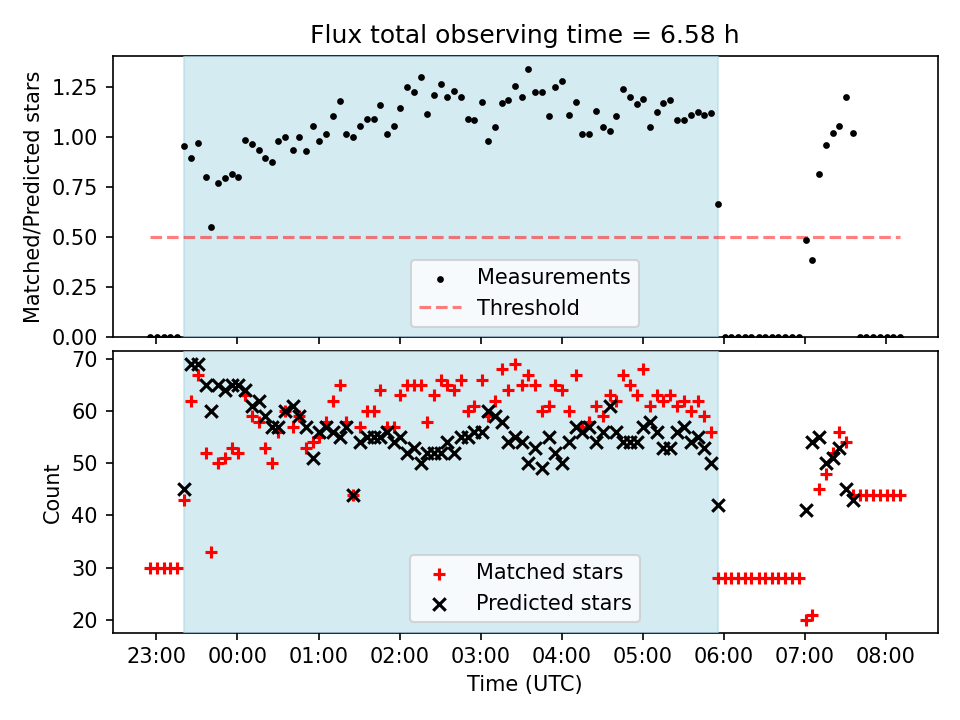 Flux total observing time = 6.58 h

Matched/Predicted stars

1.25
1.00
0.75
0.50
0.25
0.00

Measurements
Threshold

Count

70
60
50
40
30
20

Matched stars
Predicted stars

23:00
00:00
01:00
02:00
03:00
04:00
05:00
06:00
07:00
08:00

Time (UTC)